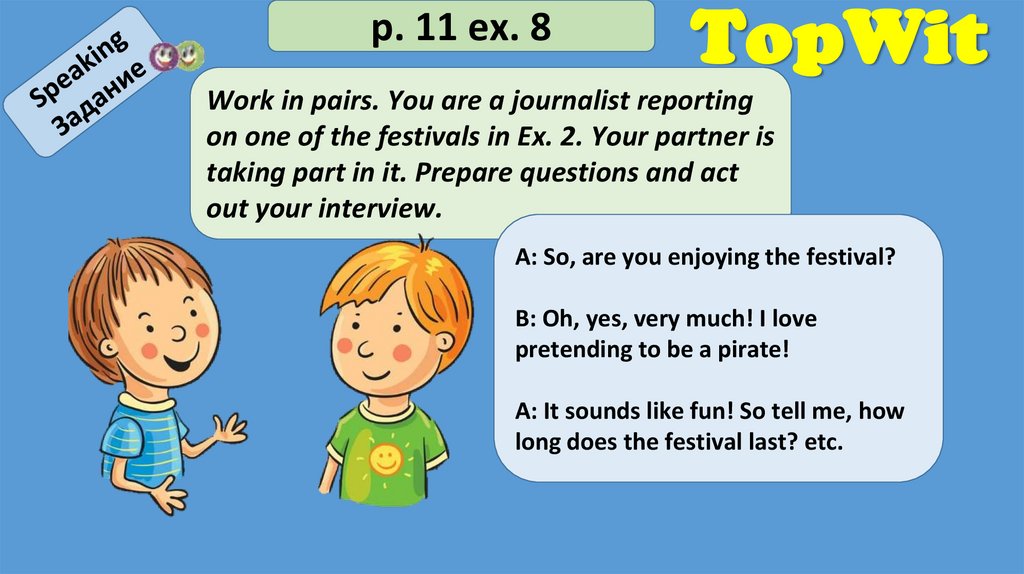 Speaking
Задание

p. 11 ex. 8

TopWit

Work in pairs. You are a journalist reporting on one of the festivals in Ex. 2. Your partner is taking part in it. Prepare questions and act out your interview.

A: So, are you enjoying the festival?

B: Oh, yes, very much! I love pretending to be a pirate!

A: It sounds like fun! So tell me, how long does the festival last? etc.